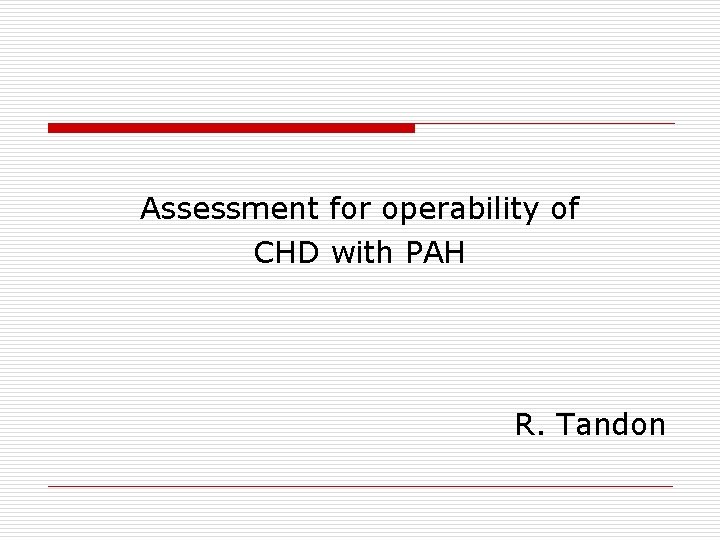 Assessment for operability of CHD with PAH

R. Tandon